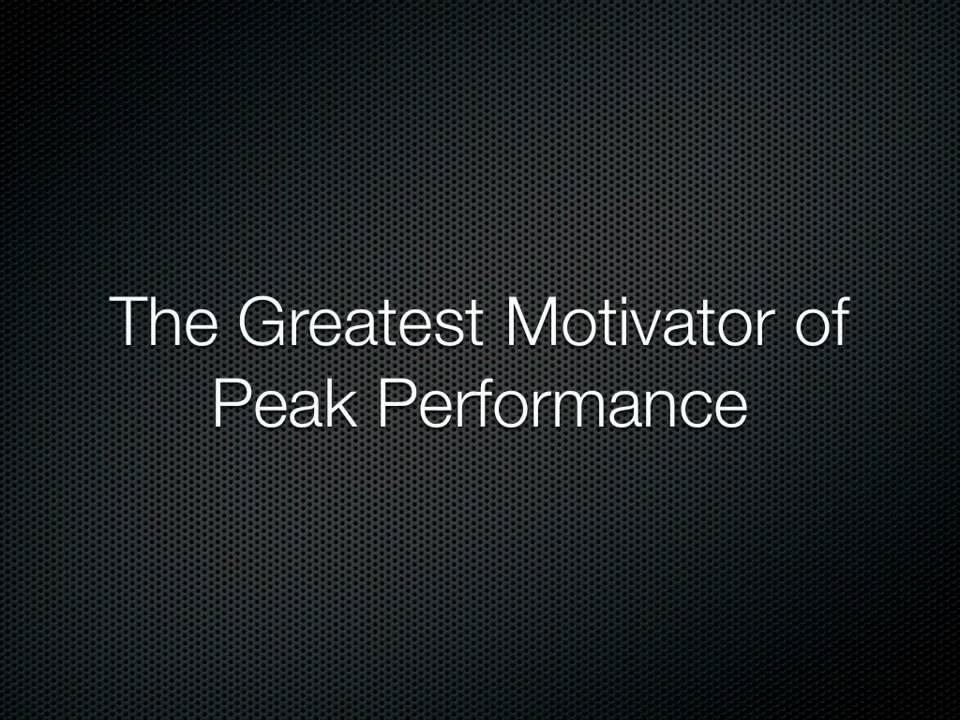 The Greatest Motivator of Peak Performance